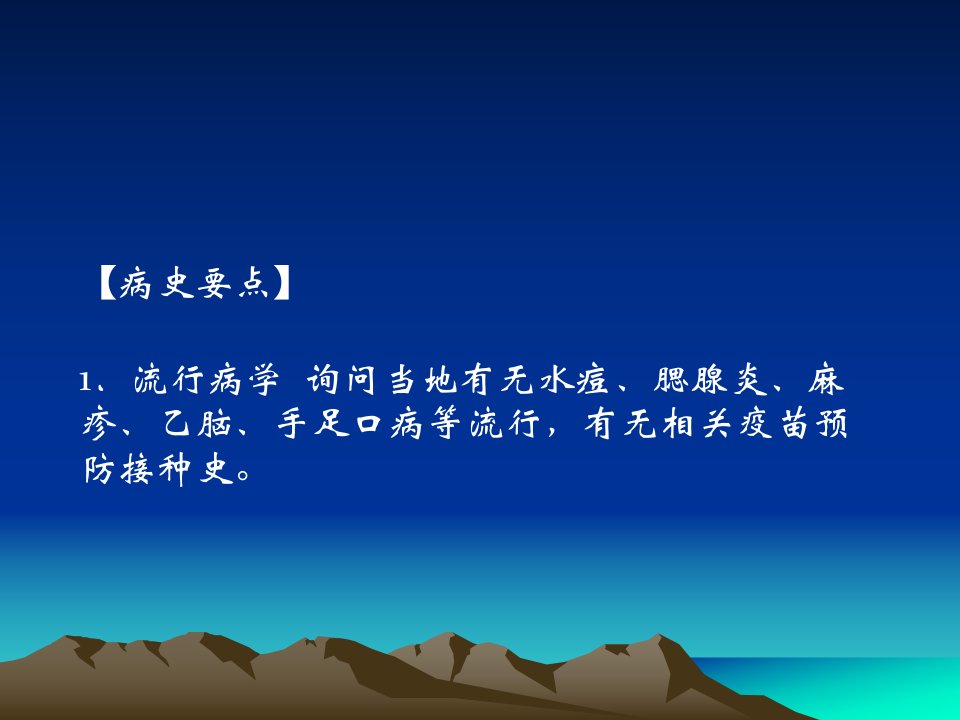 【病史要点】

1、流行病学 询问当地有无水痘、腮腺炎、麻疹、乙脑、手足口病等流行，有无相关疫苗预防接种史。